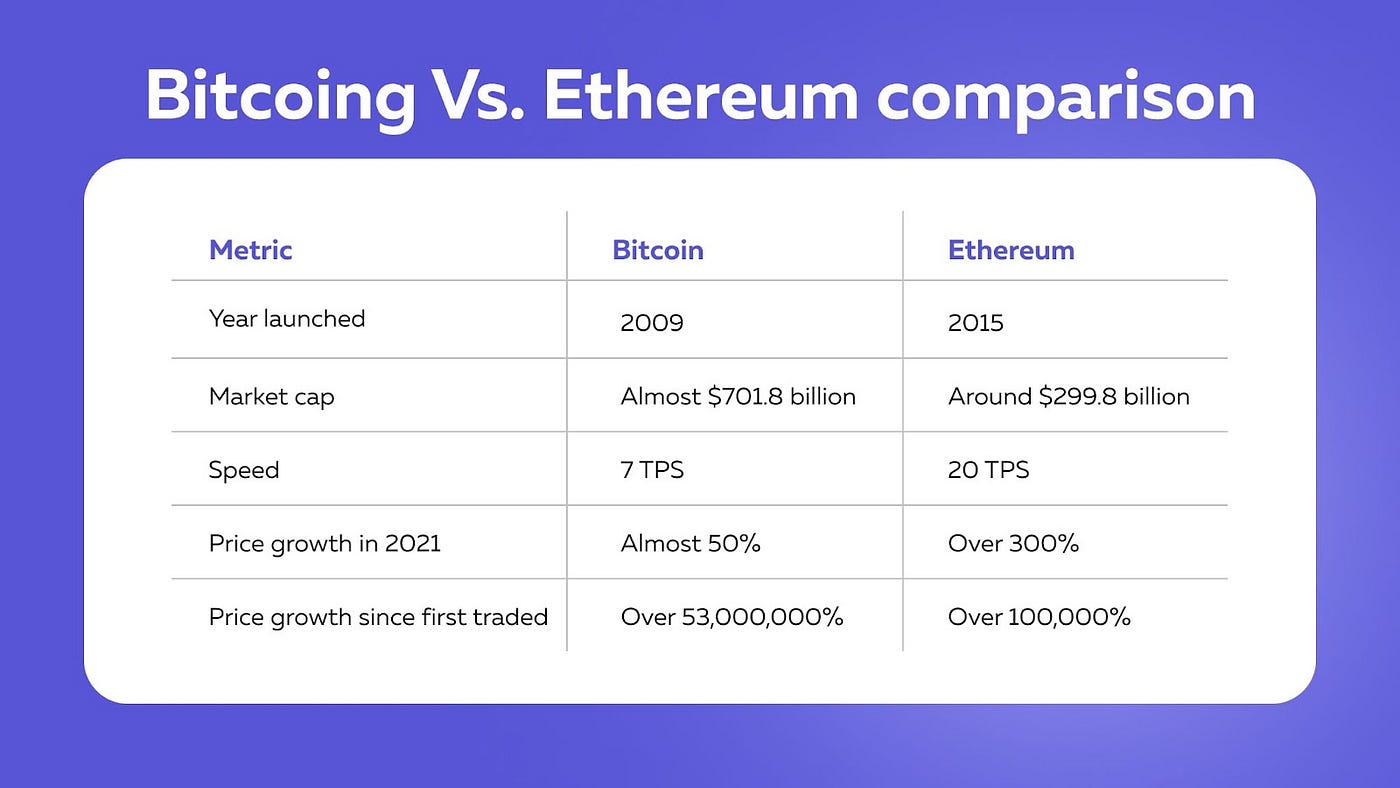 Bitcoing Vs. Ethereum comparison

| Metric | Bitcoin | Ethereum |
|---|---|---|
| Year launched | 2009 | 2015 |
| Market cap | Almost \$701.8 billion | Around \$299.8 billion |
| Speed | 7 TPS | 20 TPS |
| Price growth in 2021 | Almost 50% | Over 300% |
| Price growth since first traded | Over 53,000,000% | Over 100,000% |